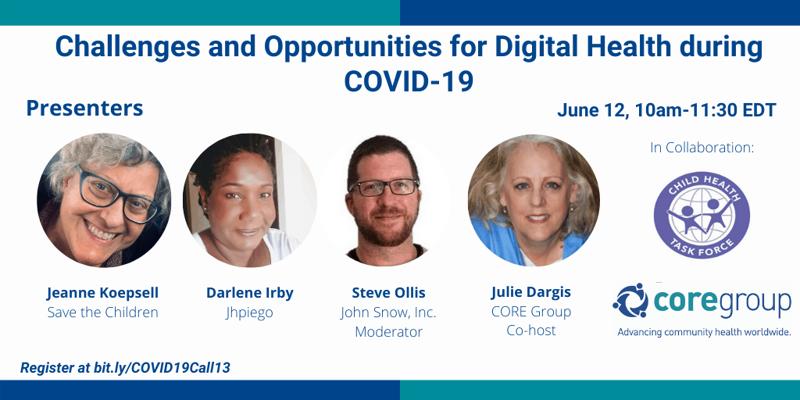 Challenges and Opportunities for Digital Health during COVID-19

Presenters

June 12, 10am-11:30 EDT

In Collaboration:

CHILD HEALTH TASK FORCE

Jeanne Koepsell
Save the Children

Darlene Irby
Jhpiego

Steve Ollis
John Snow, Inc.
Moderator

Julie Dargis
CORE Group
Co-host

coregroup
Advancing community health worldwide.

Register at bit.ly/COVID19Call13